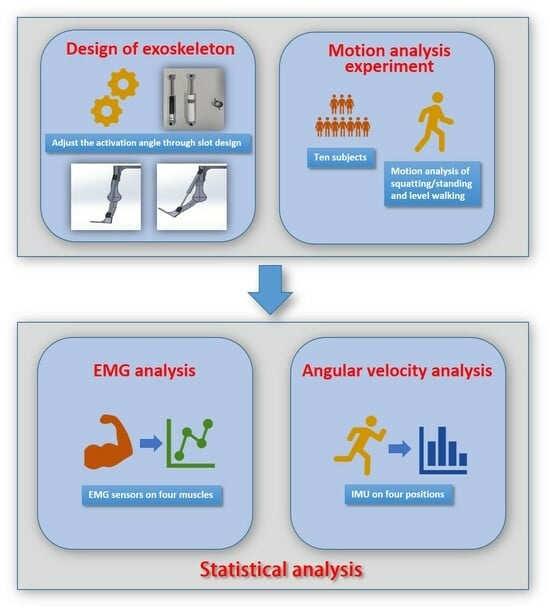 Design of exoskeleton

Adjust the activation angle through slot design

Motion analysis experiment

Ten subjects

Motion analysis of squatting/standing and level walking

EMG analysis

EMG sensors on four muscles

Angular velocity analysis

IMU on four positions

Statistical analysis